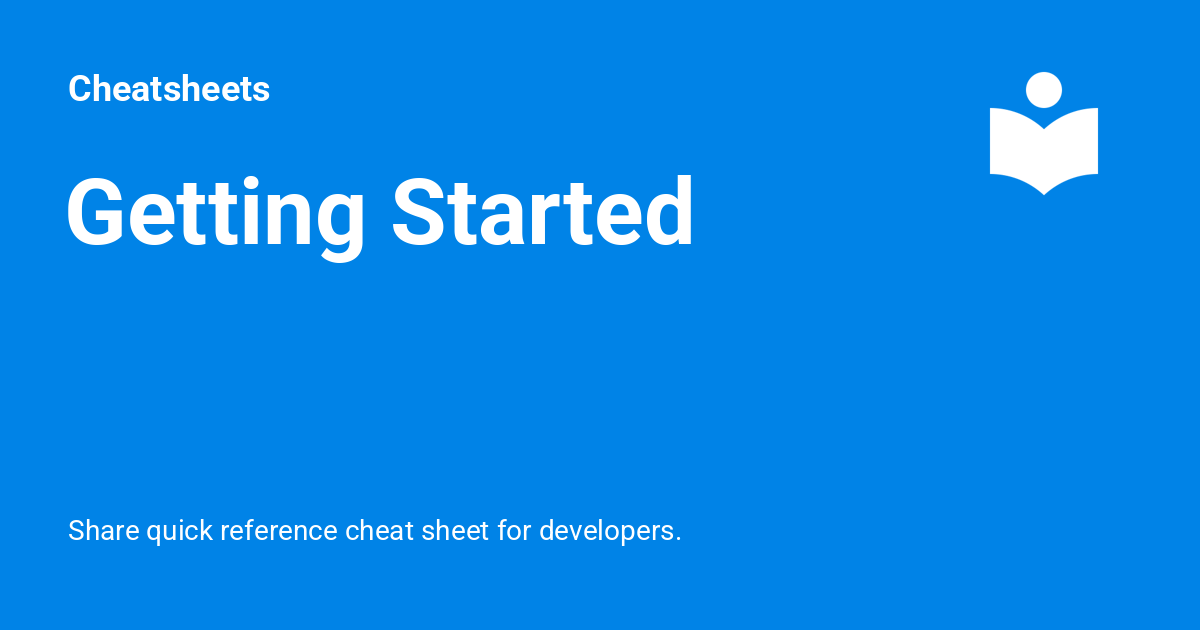 Cheatsheets

Getting Started

Share quick reference cheat sheet for developers.